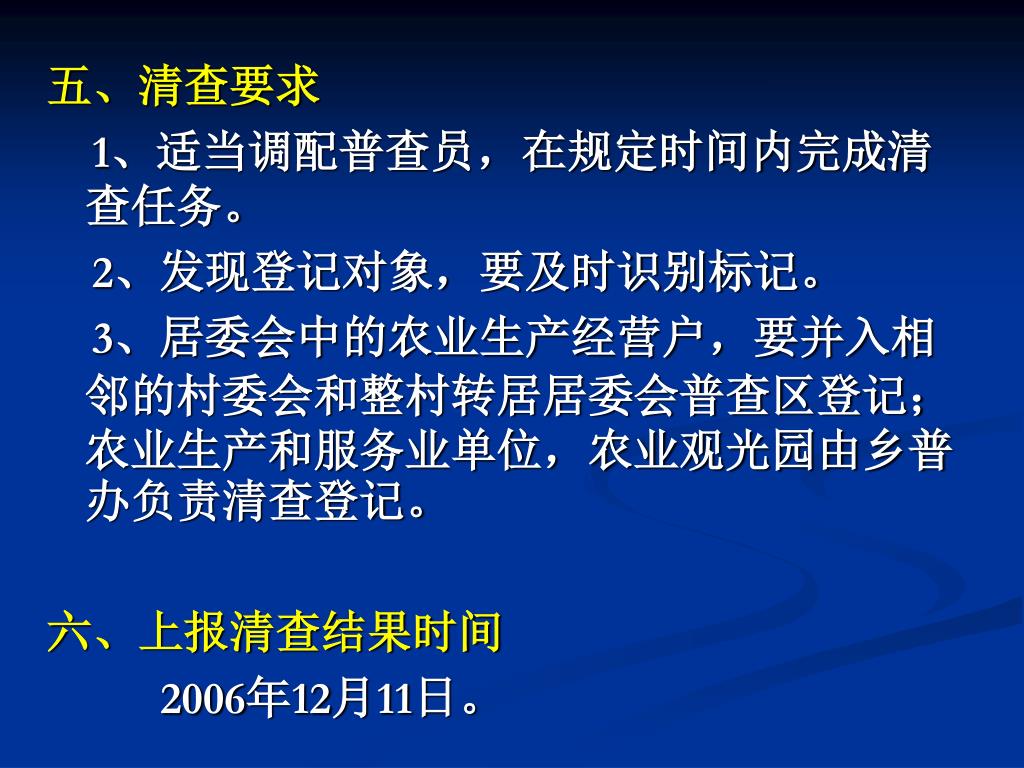 五、清查要求

1、适当调配普查员，在规定时间内完成清查任务。

2、发现登记对象，要及时识别标记。

3、居委会中的农业生产经营户，要并入相邻的村委会和整村转居居委会普查区登记；农业生产和服务业单位，农业观光园由乡普办负责清查登记。

六、上报清查结果时间

2006年12月11日。